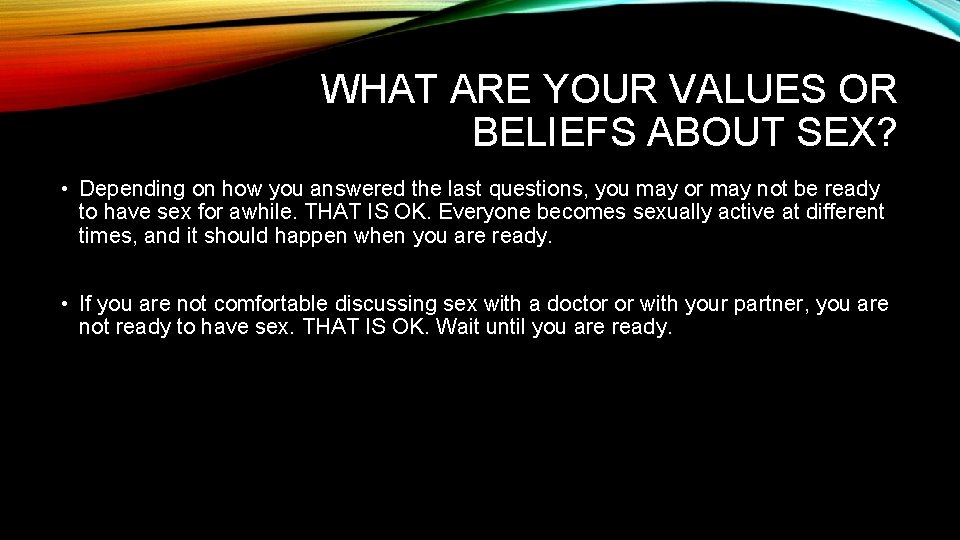 WHAT ARE YOUR VALUES OR BELIEFS ABOUT SEX?

• Depending on how you answered the last questions, you may or may not be ready to have sex for awhile. THAT IS OK. Everyone becomes sexually active at different times, and it should happen when you are ready.

• If you are not comfortable discussing sex with a doctor or with your partner, you are not ready to have sex. THAT IS OK. Wait until you are ready.